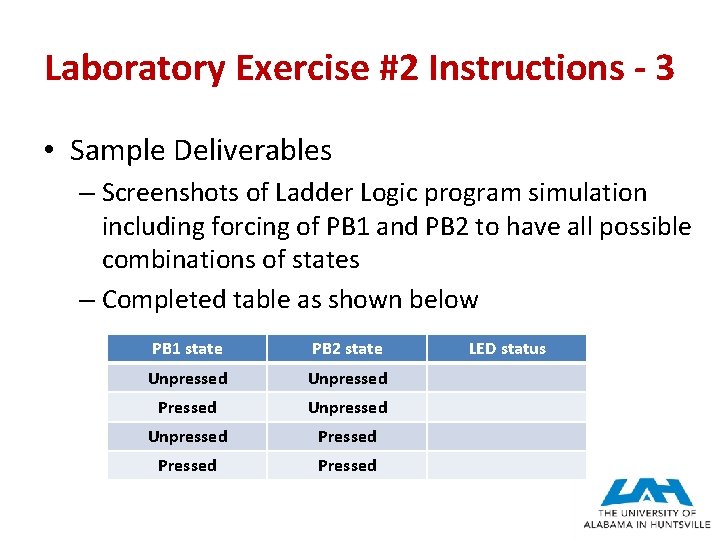 Laboratory Exercise #2 Instructions - 3

• Sample Deliverables
– Screenshots of Ladder Logic program simulation including forcing of PB1 and PB2 to have all possible combinations of states
– Completed table as shown below

| PB1 state | PB2 state | LED status |
|---|---|---|
| Unpressed | Unpressed | |
| Pressed | Unpressed | |
| Unpressed | Pressed | |
| Pressed | Pressed | |

UAH
THE UNIVERSITY OF
ALABAMA IN HUNTSVILLE